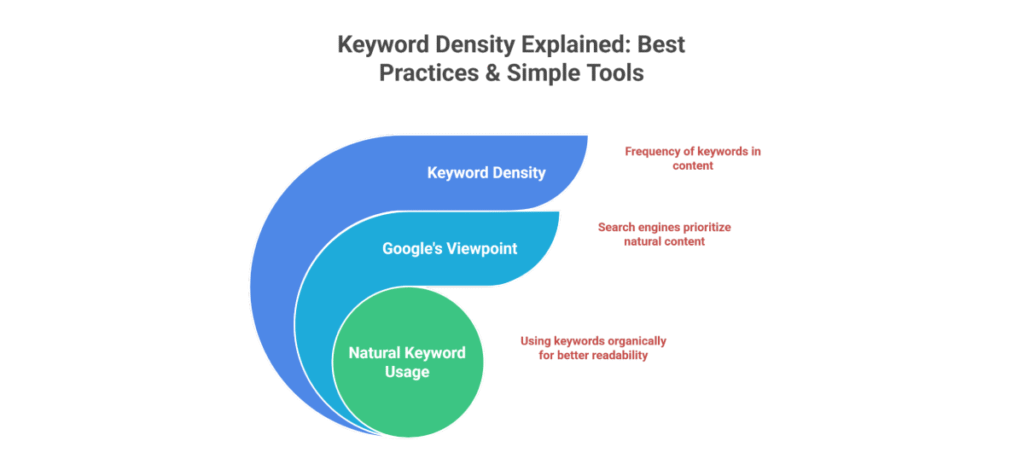 Keyword Density Explained: Best Practices & Simple Tools

Keyword Density

Frequency of keywords in content

Google's Viewpoint

Search engines prioritize natural content

Natural Keyword Usage

Using keywords organically for better readability